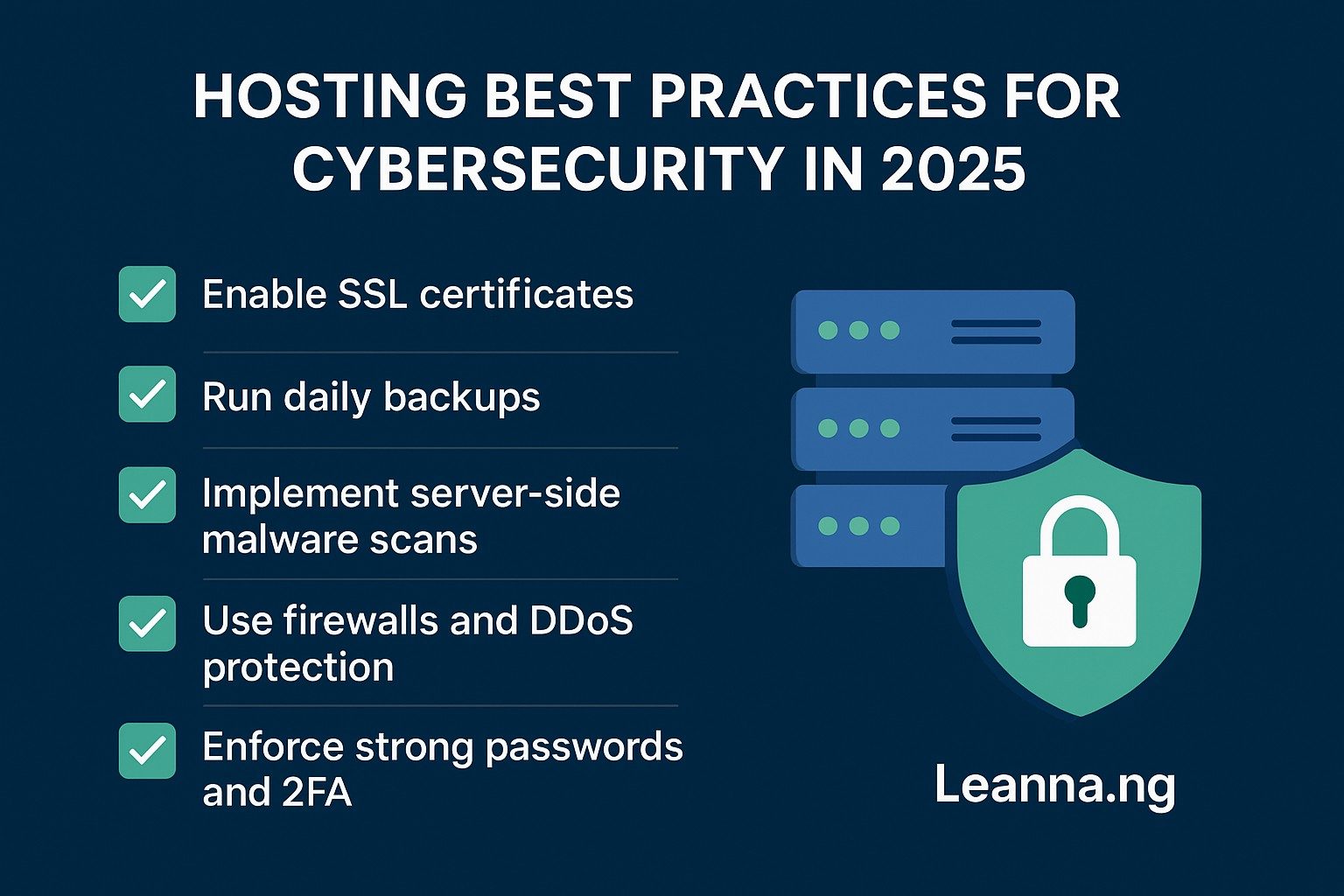 HOSTING BEST PRACTICES FOR CYBERSECURITY IN 2025

Enable SSL certificates

Run daily backups

Implement server-side malware scans

Use firewalls and DDoS protection

Enforce strong passwords and 2FA

Leanna.ng